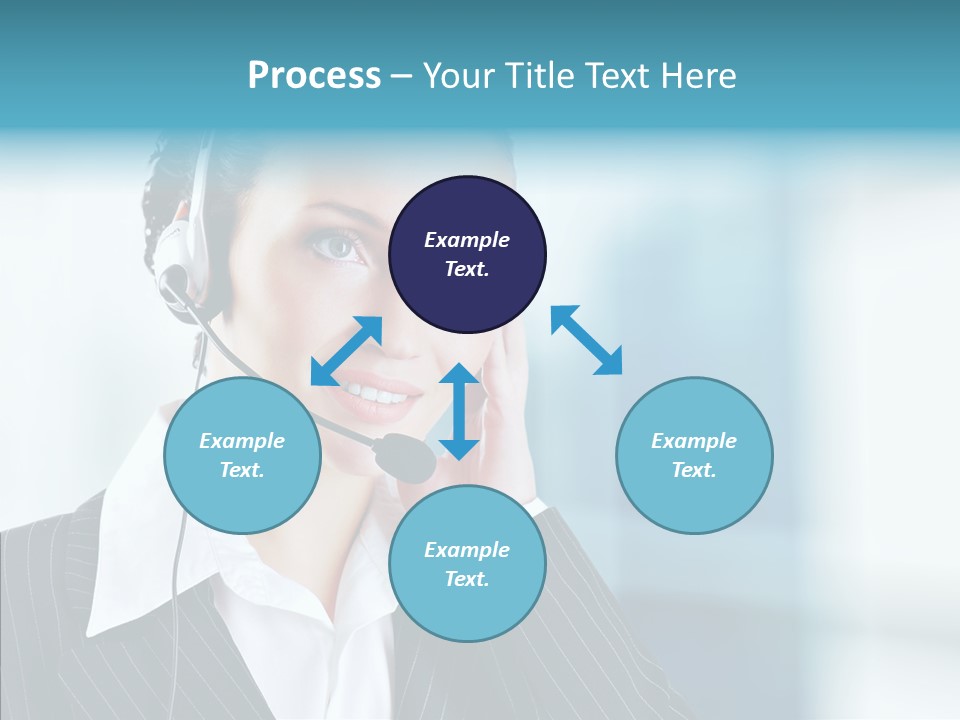 Process – Your Title Text Here

Example Text.

Example Text.

Example Text.

Example Text.